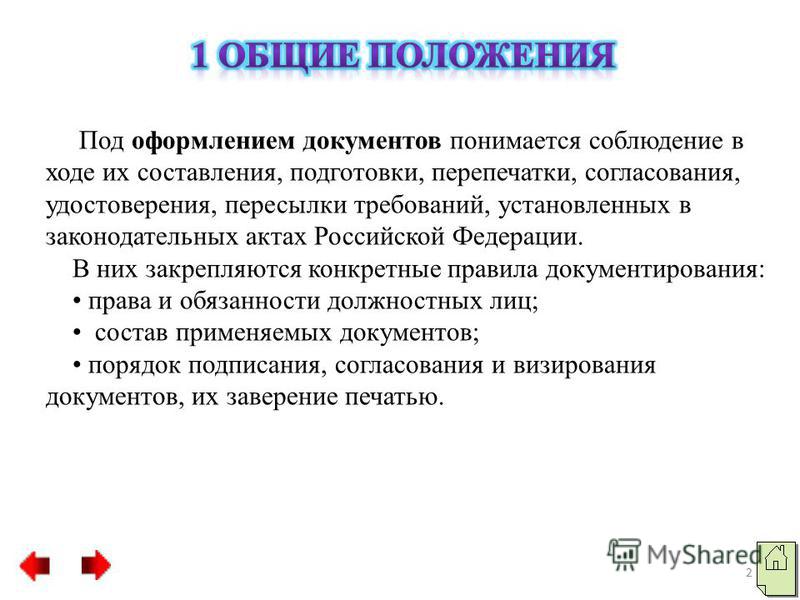 1 ОБЩИЕ ПОЛОЖЕНИЯ

Под оформлением документов понимается соблюдение в ходе их составления, подготовки, перепечатки, согласования, удостоверения, пересылки требований, установленных в законодательных актах Российской Федерации.

В них закрепляются конкретные правила документирования:

• права и обязанности должностных лиц;

• состав применяемых документов;

• порядок подписания, согласования и визирования документов, их заверение печатью.

MyShared

2